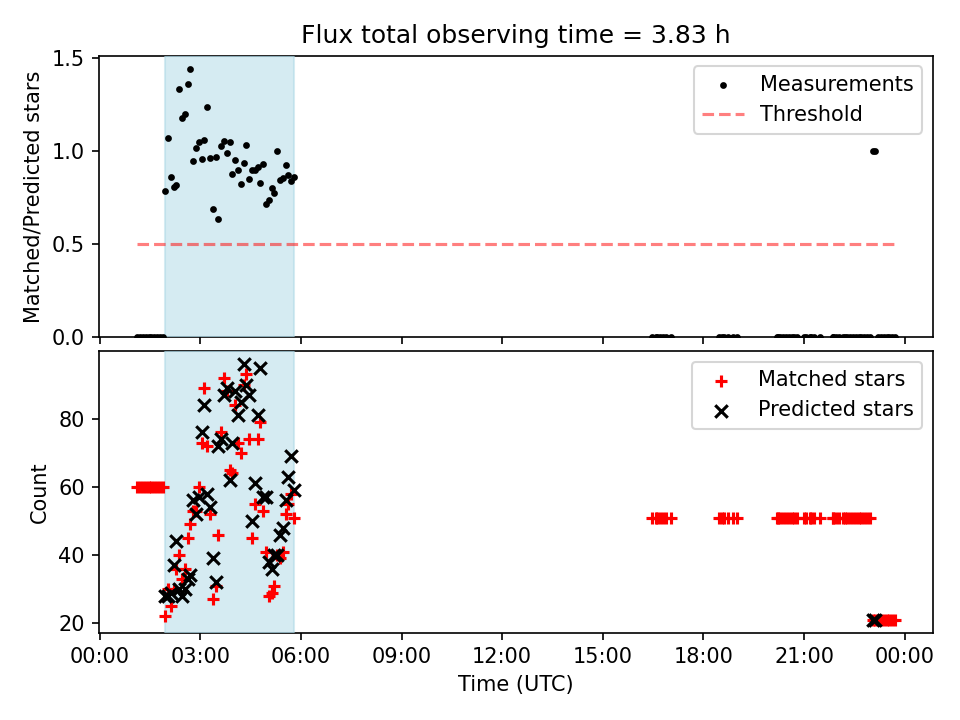 Flux total observing time = 3.83 h

Matched/Predicted stars

1.5
1.0
0.5
0.0

Measurements
Threshold

Count

80
60
40
20

Matched stars
Predicted stars

00:00
03:00
06:00
09:00
12:00
15:00
18:00
21:00
00:00

Time (UTC)